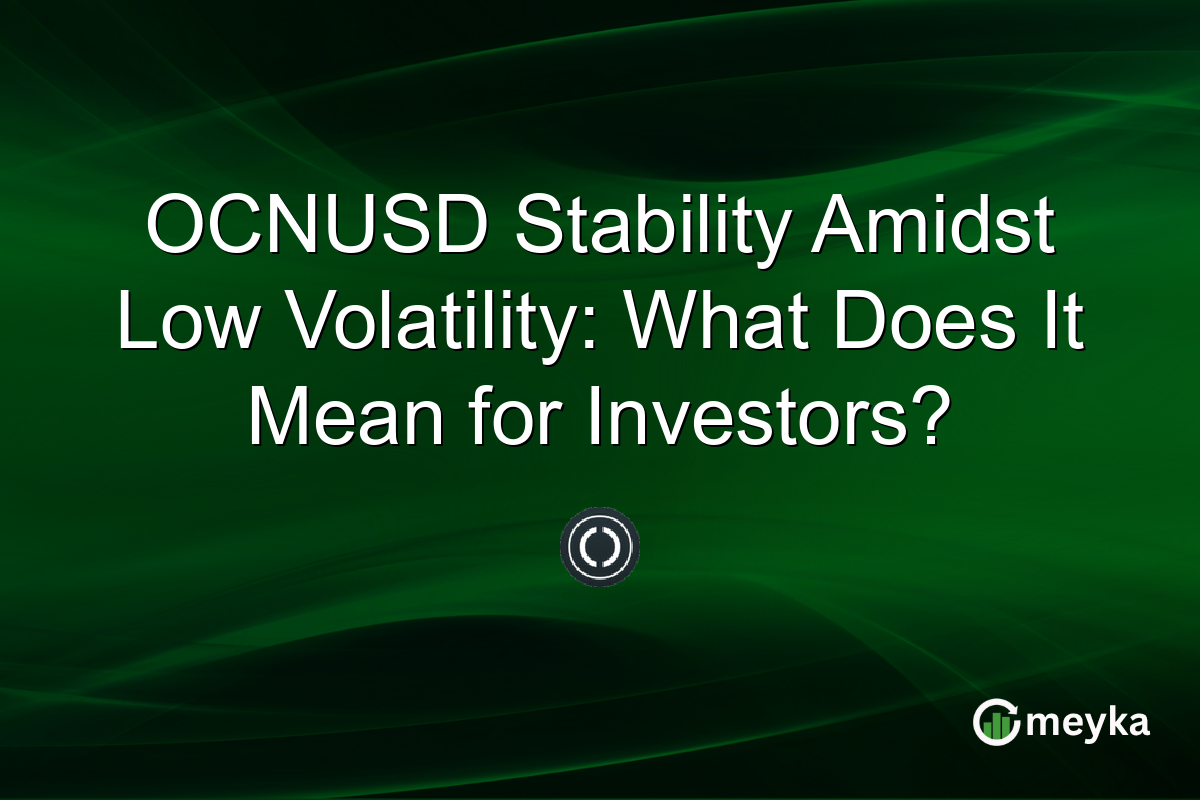 OCNUSD Stability Amidst Low Volatility: What Does It Mean for Investors?

meyka